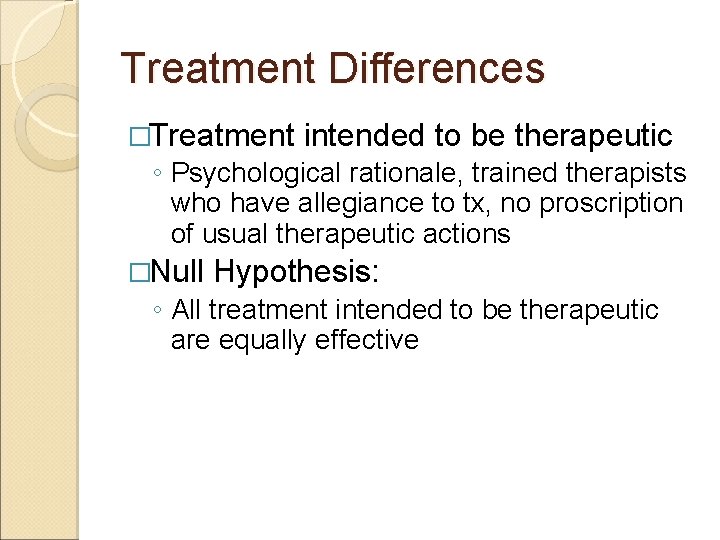 Treatment Differences

□Treatment intended to be therapeutic

◦ Psychological rationale, trained therapists who have allegiance to tx, no proscription of usual therapeutic actions

□Null Hypothesis:

◦ All treatment intended to be therapeutic are equally effective